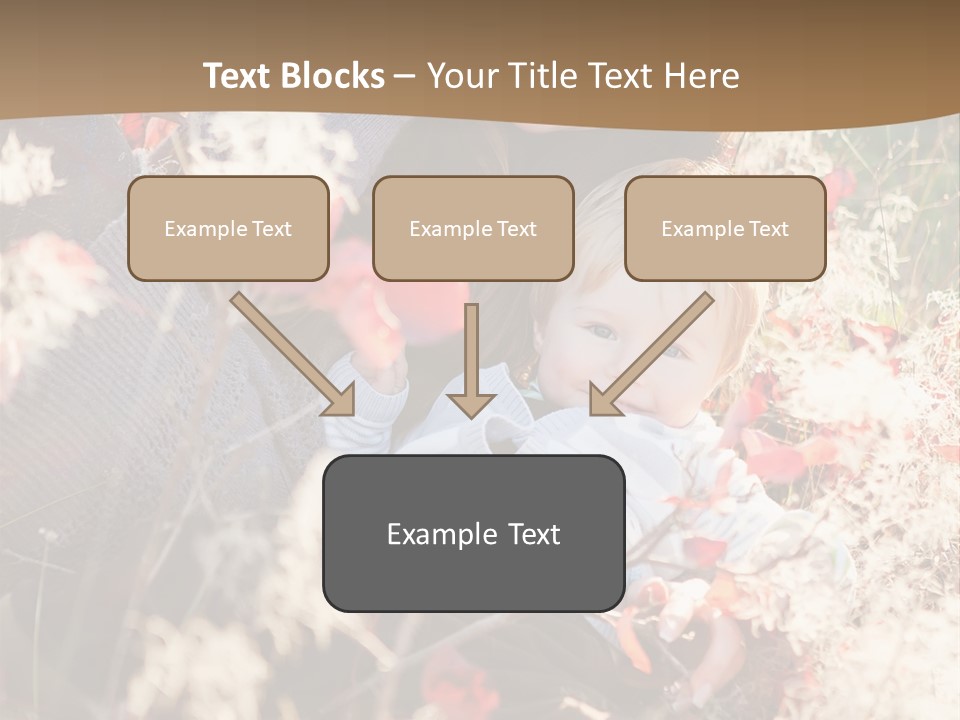 Text Blocks – Your Title Text Here

Example Text

Example Text

Example Text

Example Text